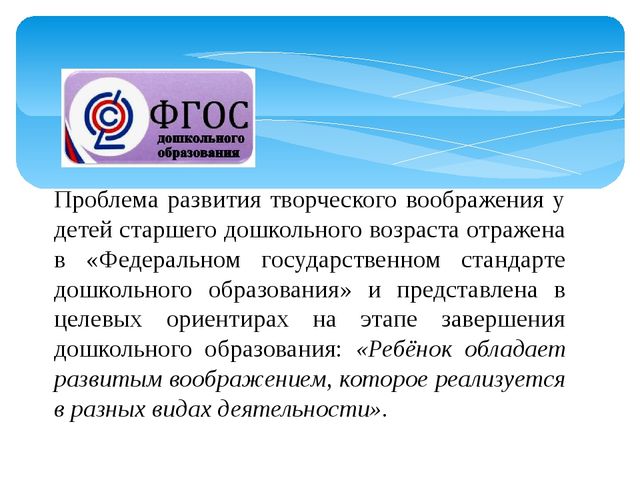 ФГОС
дошкольного
образования

Проблема развития творческого воображения у детей старшего дошкольного возраста отражена в «Федеральном государственном стандарте дошкольного образования» и представлена в целевых ориентирах на этапе завершения дошкольного образования: «Ребёнок обладает развитым воображением, которое реализуется в разных видах деятельности».